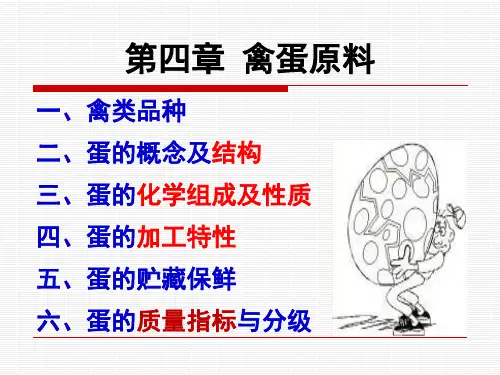 第四章 禽蛋原料

一、禽类品种

二、蛋的概念及结构

三、蛋的化学组成及性质

四、蛋的加工特性

五、蛋的贮藏保鲜

六、蛋的质量指标与分级